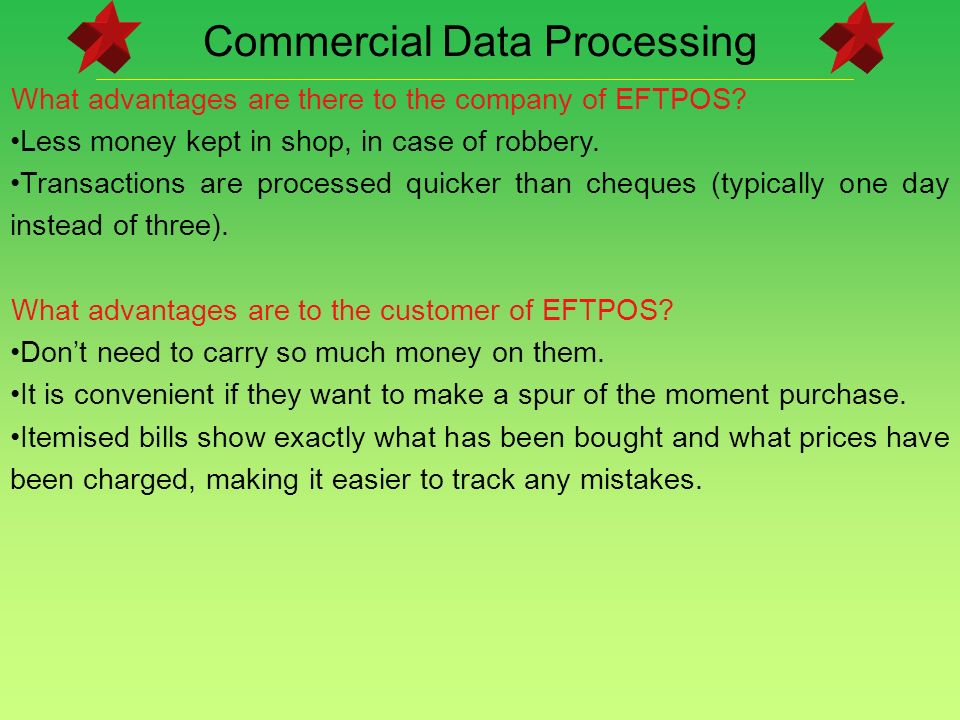 Commercial Data Processing

What advantages are there to the company of EFTPOS?
•Less money kept in shop, in case of robbery.
•Transactions are processed quicker than cheques (typically one day instead of three).

What advantages are to the customer of EFTPOS?
•Don't need to carry so much money on them.
•It is convenient if they want to make a spur of the moment purchase.
•Itemised bills show exactly what has been bought and what prices have been charged, making it easier to track any mistakes.